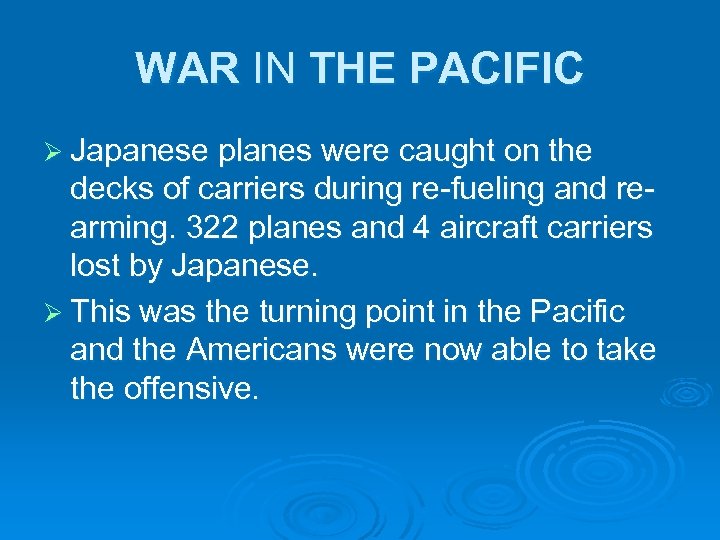 WAR IN THE PACIFIC

➢ Japanese planes were caught on the decks of carriers during re-fueling and re-arming. 322 planes and 4 aircraft carriers lost by Japanese.

➢ This was the turning point in the Pacific and the Americans were now able to take the offensive.